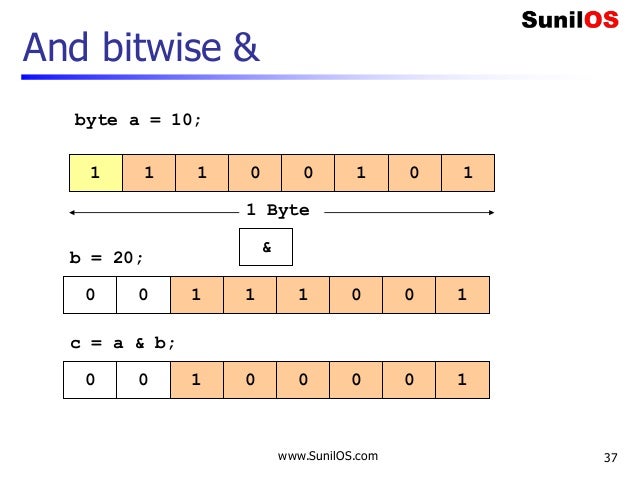 SunilOS

And bitwise &

byte a = 10;

| 1 | 1 | 1 | 0 | 0 | 1 | 0 | 1 |
|---|---|---|---|---|---|---|---|

1 Byte

&

b = 20;

| 0 | 0 | 1 | 1 | 1 | 0 | 0 | 1 |
|---|---|---|---|---|---|---|---|

c = a & b;

| 0 | 0 | 1 | 0 | 0 | 0 | 0 | 1 |
|---|---|---|---|---|---|---|---|

www.SunilOS.com

37